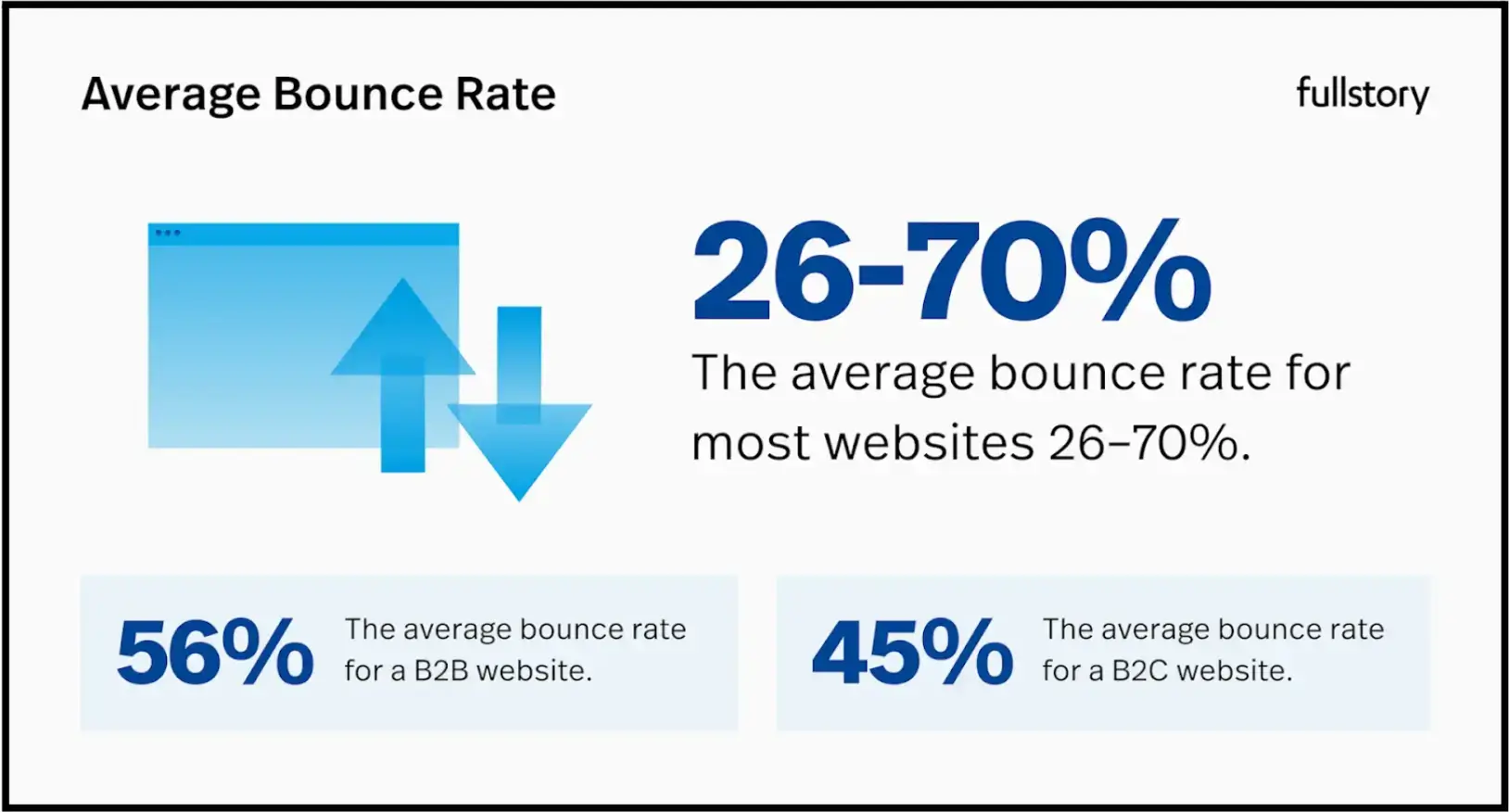 Average Bounce Rate

fullstory

26-70%

The average bounce rate for most websites 26–70%.

56%

The average bounce rate for a B2B website.

45%

The average bounce rate for a B2C website.